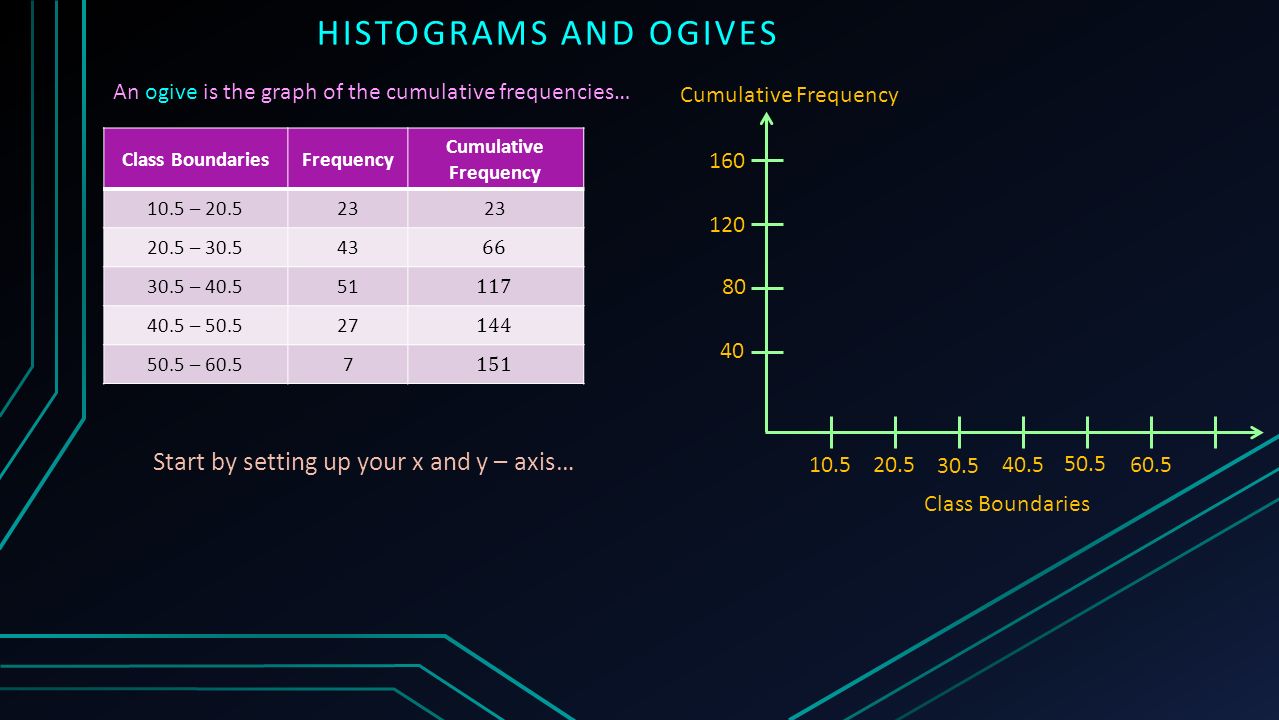 HISTOGRAMS AND OGIVES

An ogive is the graph of the cumulative frequencies…

| Class Boundaries | Frequency | Cumulative Frequency |
|---|---|---|
| 10.5 – 20.5 | 23 | 23 |
| 20.5 – 30.5 | 43 | 66 |
| 30.5 – 40.5 | 51 | 117 |
| 40.5 – 50.5 | 27 | 144 |
| 50.5 – 60.5 | 7 | 151 |

Start by setting up your x and y – axis…

Cumulative Frequency

160
120
80
40

10.5 20.5 30.5 40.5 50.5 60.5

Class Boundaries